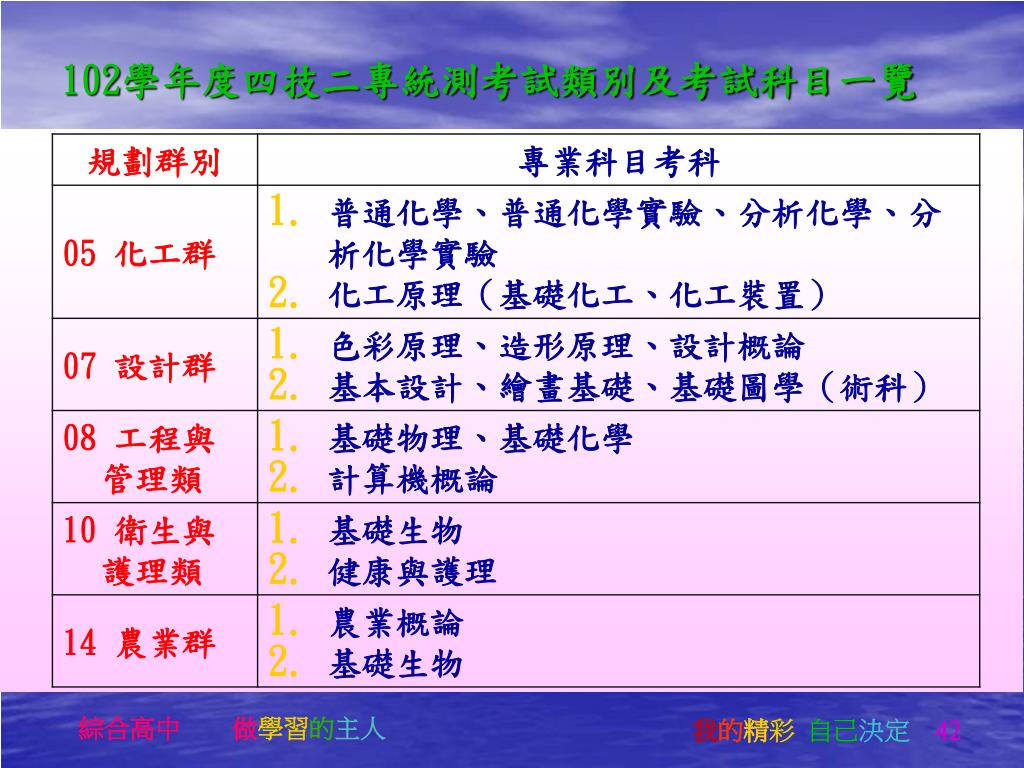 102學年度四技二專統測考試類別及考試科目一覽

| 規劃群別 | 專業科目考科 |
|---|---|
| 05 化工群 | 1. 普通化學、普通化學實驗、分析化學、分析化學實驗 2. 化工原理（基礎化工、化工裝置） |
| 07 設計群 | 1. 色彩原理、造形原理、設計概論 2. 基本設計、繪畫基礎、基礎圖學（術科） |
| 08 工程與管理類 | 1. 基礎物理、基礎化學 2. 計算機概論 |
| 10 衛生與護理類 | 1. 基礎生物 2. 健康與護理 |
| 14 農業群 | 1. 農業概論 2. 基礎生物 |

綜合高中 做學習的主人 我的精彩 自己決定 42